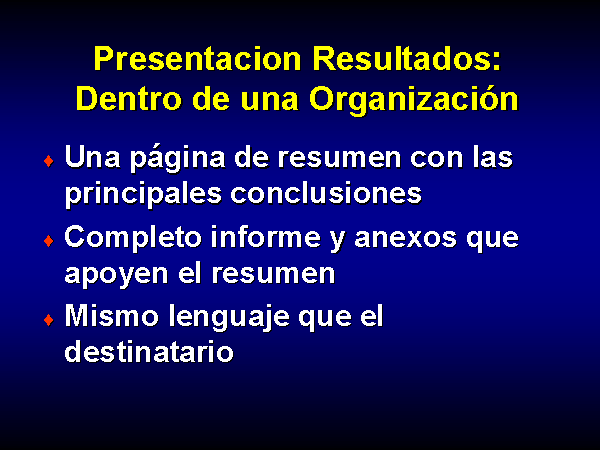 Presentacion Resultados:
Dentro de una Organización

♦ Una página de resumen con las principales conclusiones
♦ Completo informe y anexos que apoyen el resumen
♦ Mismo lenguaje que el destinatario